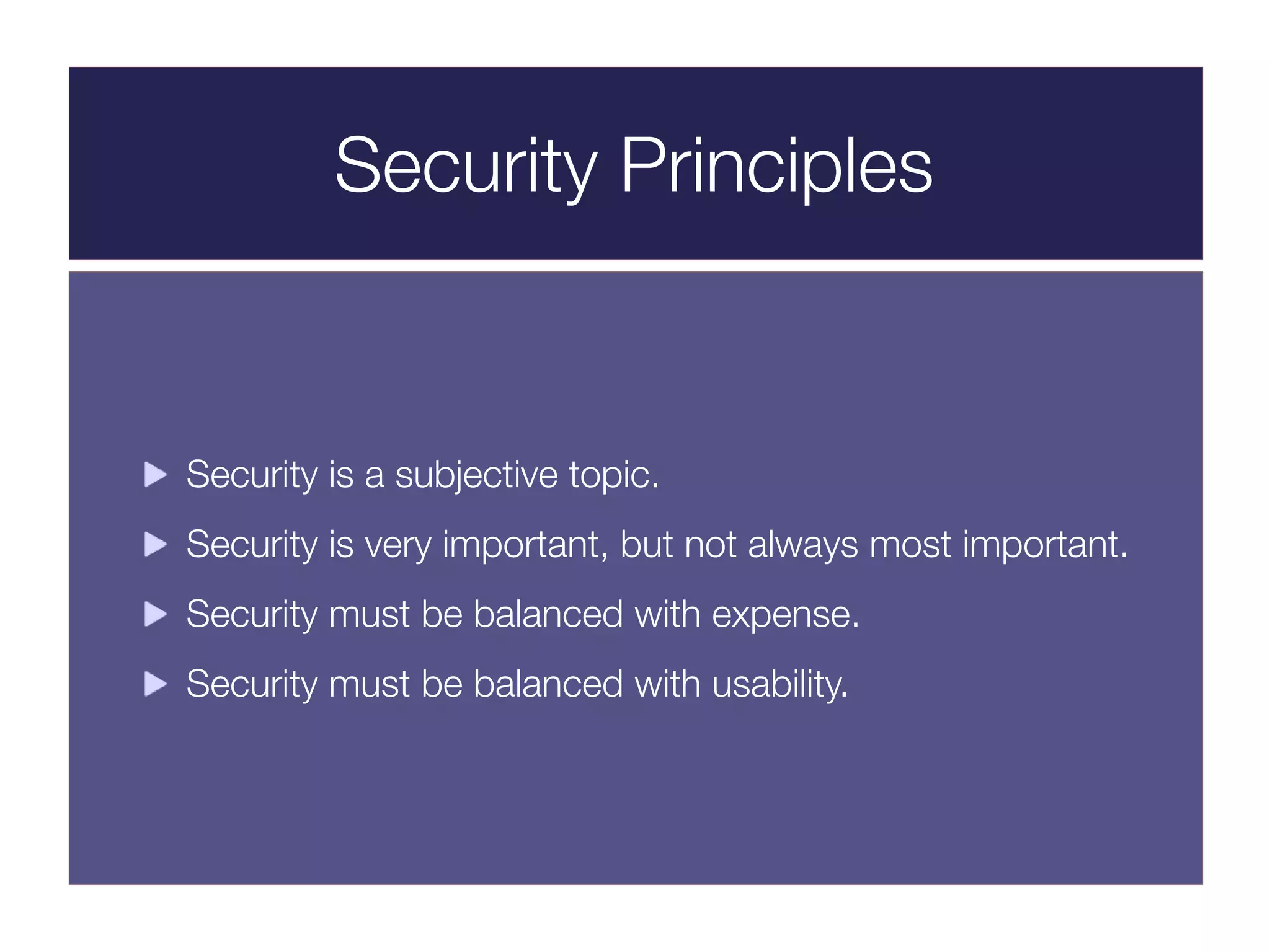 Security Principles

▶ Security is a subjective topic.

▶ Security is very important, but not always most important.

▶ Security must be balanced with expense.

▶ Security must be balanced with usability.